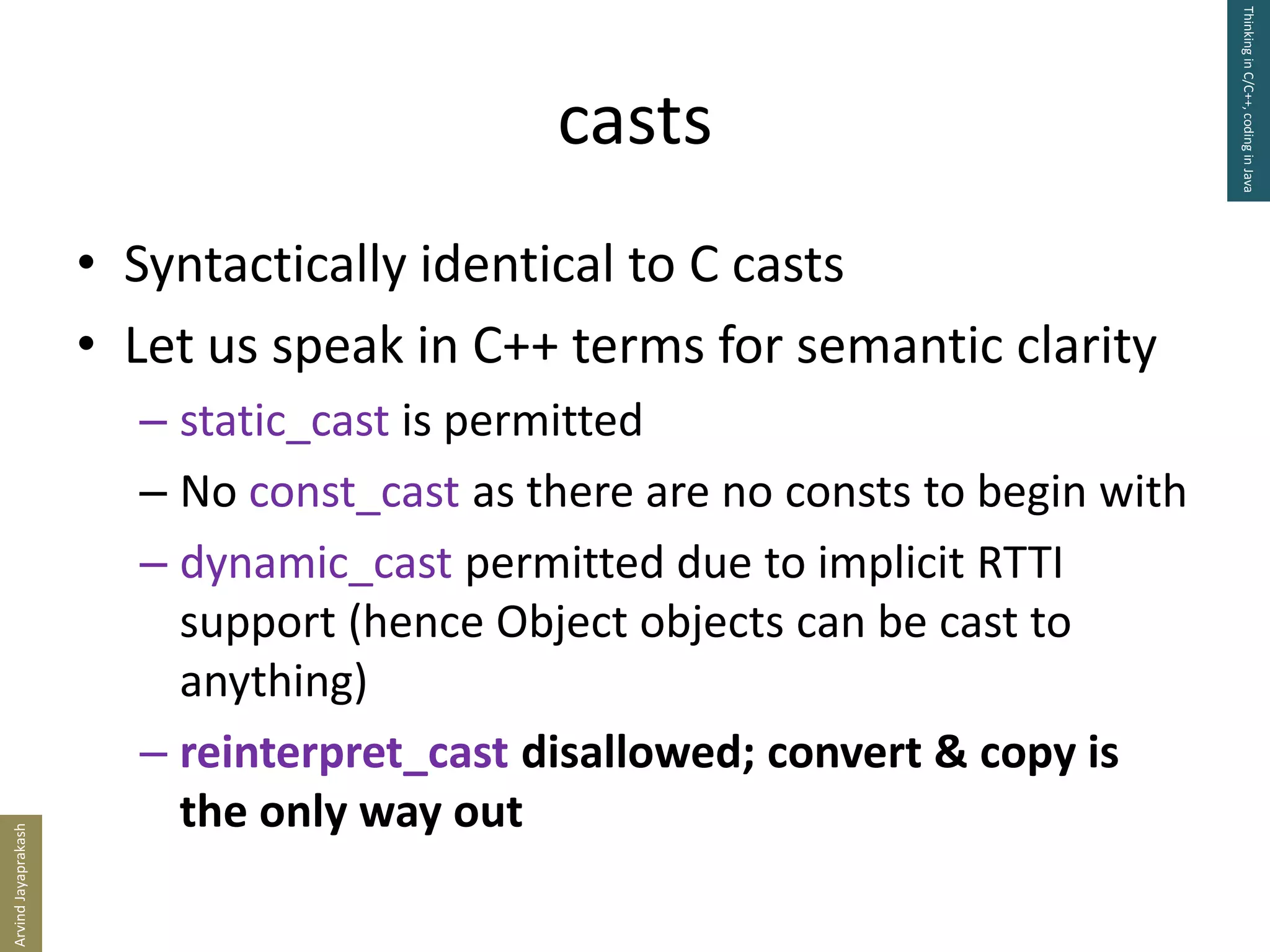 Thinking in C/C++, coding in Java

casts

• Syntactically identical to C casts
• Let us speak in C++ terms for semantic clarity
– static_cast is permitted
– No const_cast as there are no consts to begin with
– dynamic_cast permitted due to implicit RTTI support (hence Object objects can be cast to anything)
– reinterpret_cast disallowed; convert & copy is the only way out

Arvind Jayaprakash